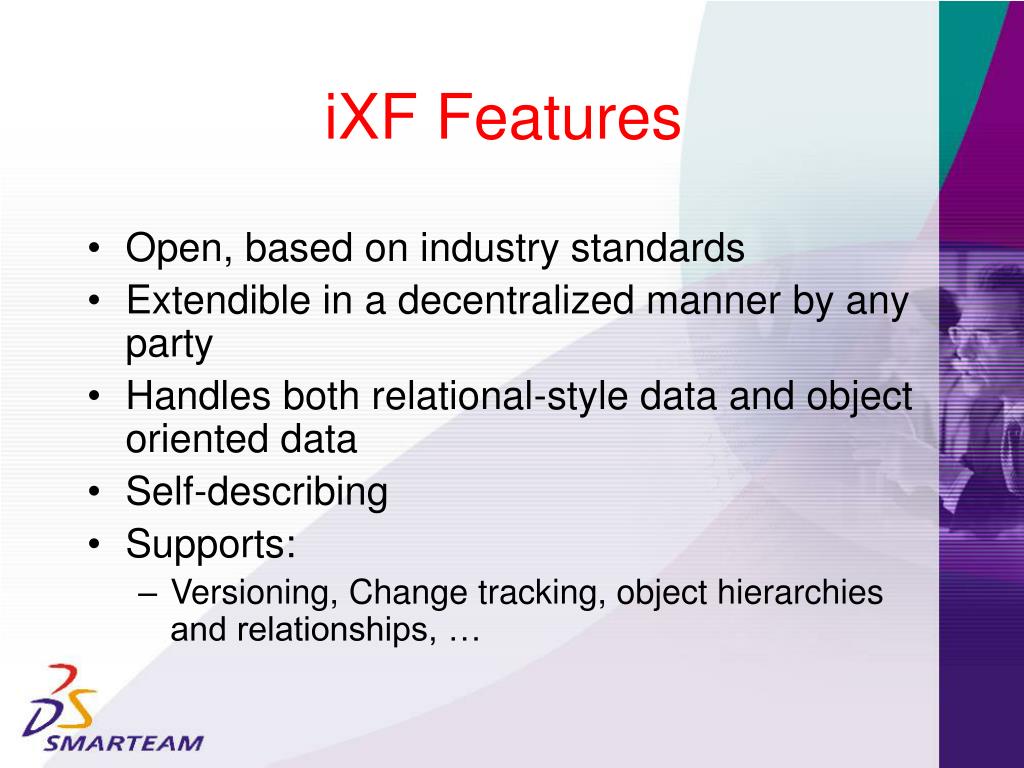 iXF Features

• Open, based on industry standards
• Extendible in a decentralized manner by any party
• Handles both relational-style data and object oriented data
• Self-describing
• Supports:
– Versioning, Change tracking, object hierarchies and relationships, …

DS
SMARTEAM